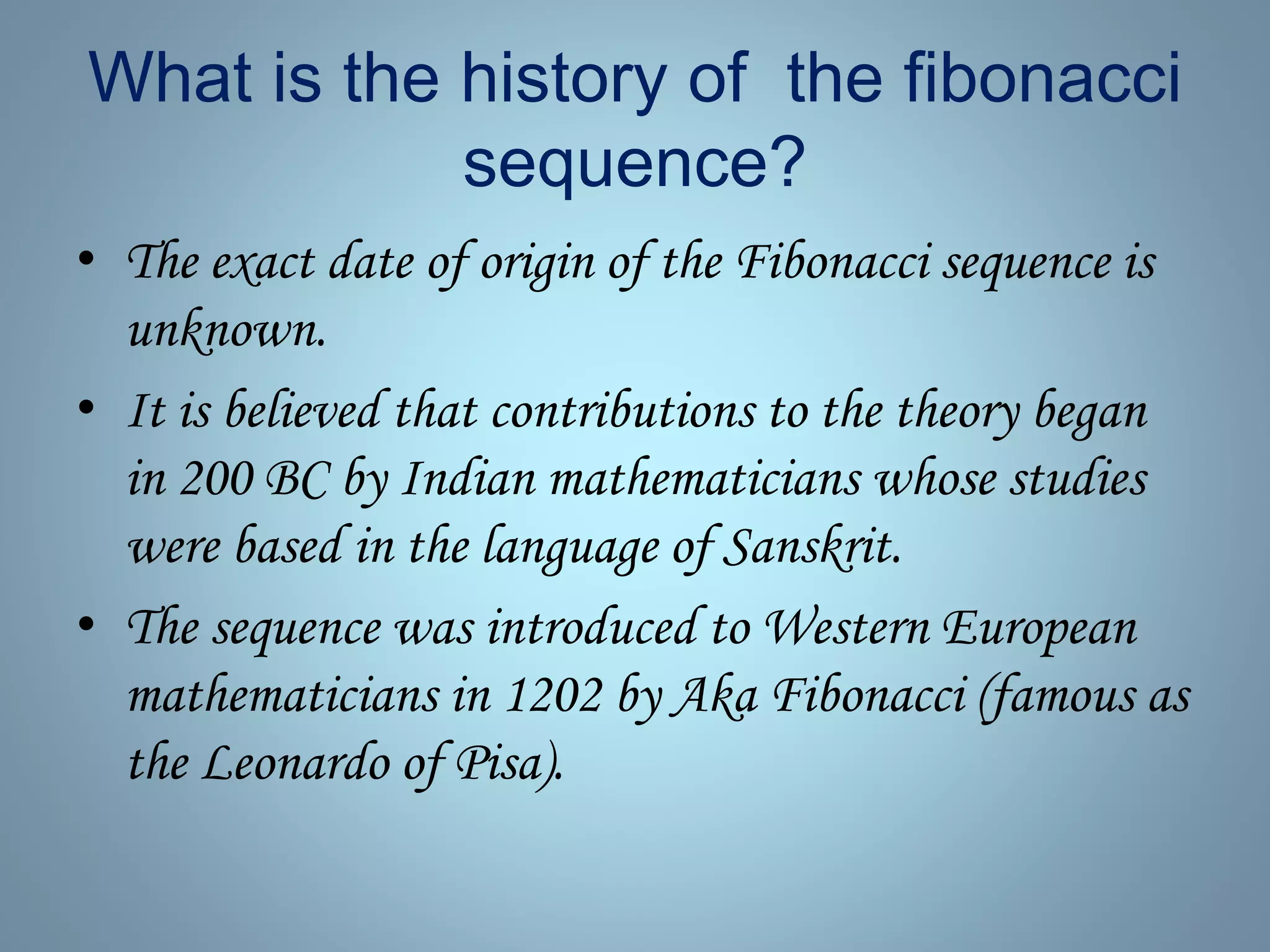 What is the history of  the fibonacci sequence?

• The exact date of origin of the Fibonacci sequence is unknown.

• It is believed that contributions to the theory began in 200 BC by Indian mathematicians whose studies were based in the language of Sanskrit.

• The sequence was introduced to Western European mathematicians in 1202 by Aka Fibonacci (famous as the Leonardo of Pisa).